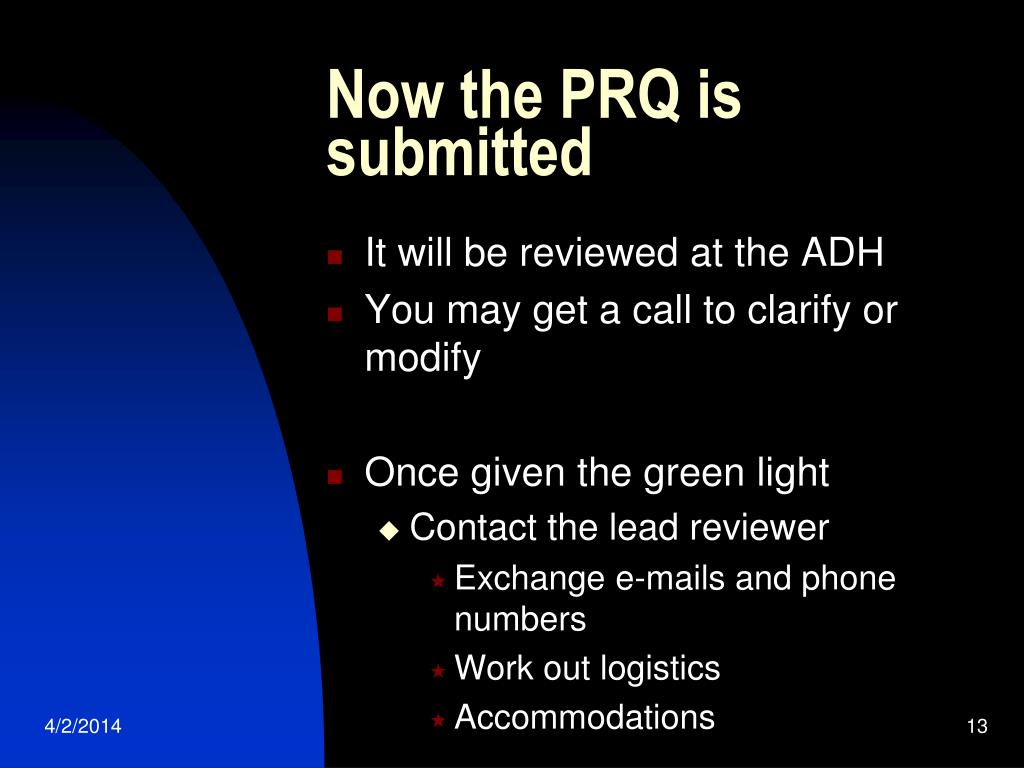 Now the PRQ is submitted

It will be reviewed at the ADH
You may get a call to clarify or modify

Once given the green light
Contact the lead reviewer
Exchange e-mails and phone numbers
Work out logistics
Accommodations

4/2/2014

13